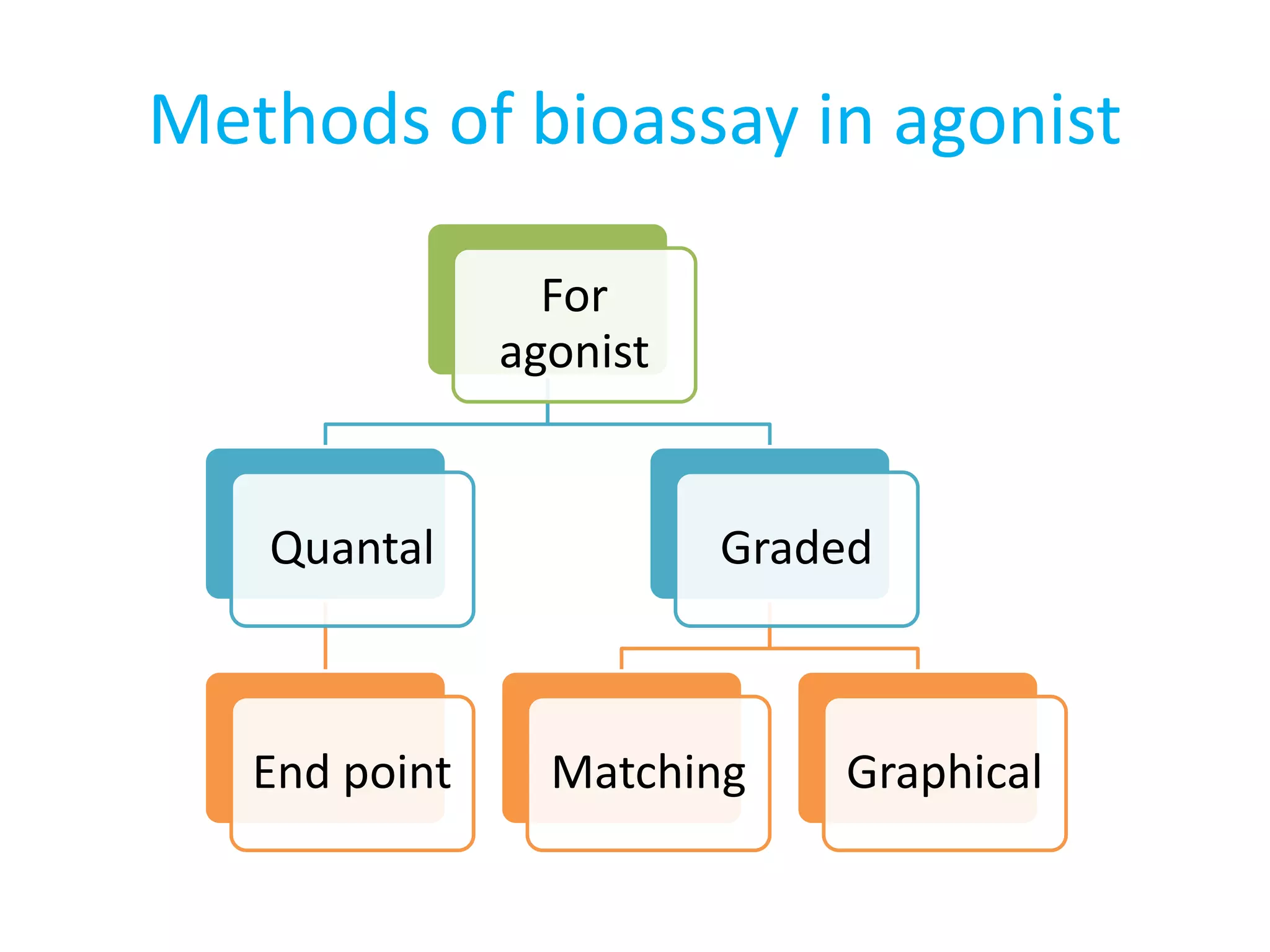 Methods of bioassay in agonist

For agonist

Quantal

Graded

End point

Matching

Graphical